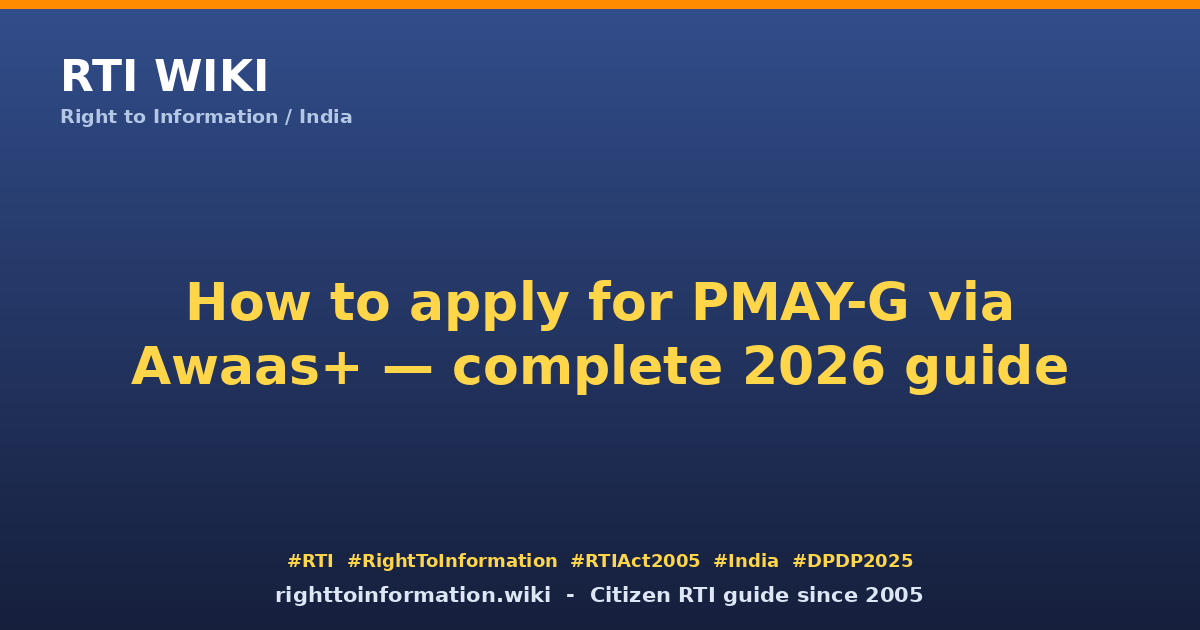 RTI WIKI
Right to Information / India

How to apply for PMAY-G via Awaas+ — complete 2026 guide

#RTI #RightToInformation #RTIAct2005 #India #DPDP2025
righttoinformation.wiki - Citizen RTI guide since 2005